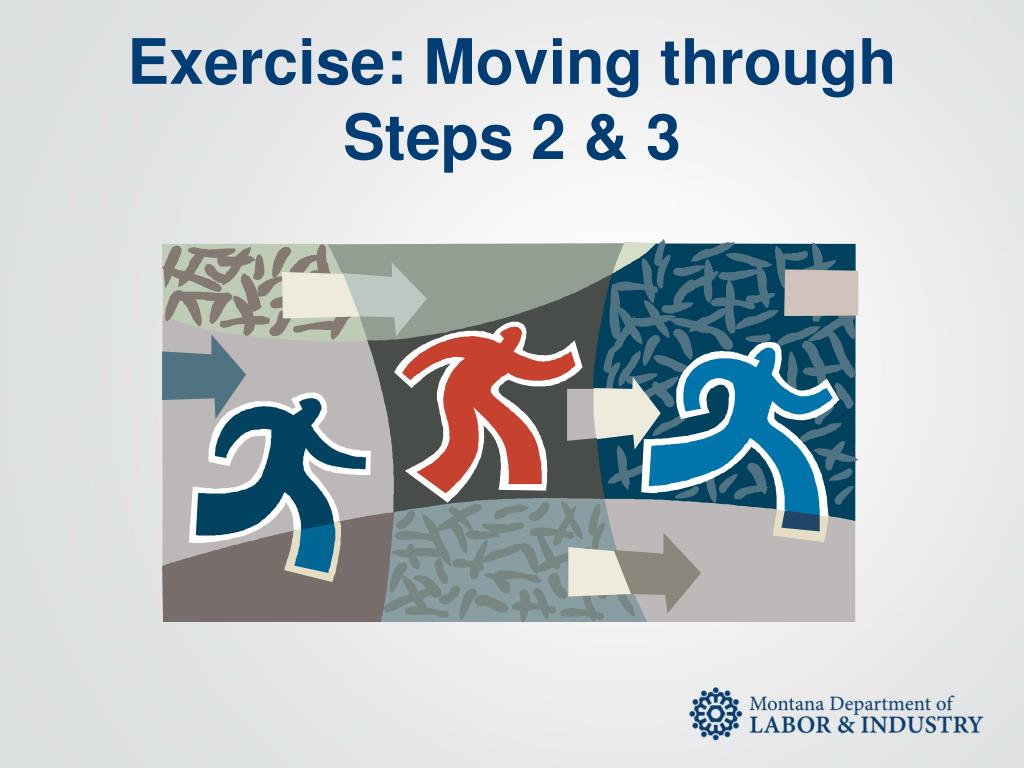 Exercise: Moving through Steps 2 & 3

Montana Department of
LABOR & INDUSTRY